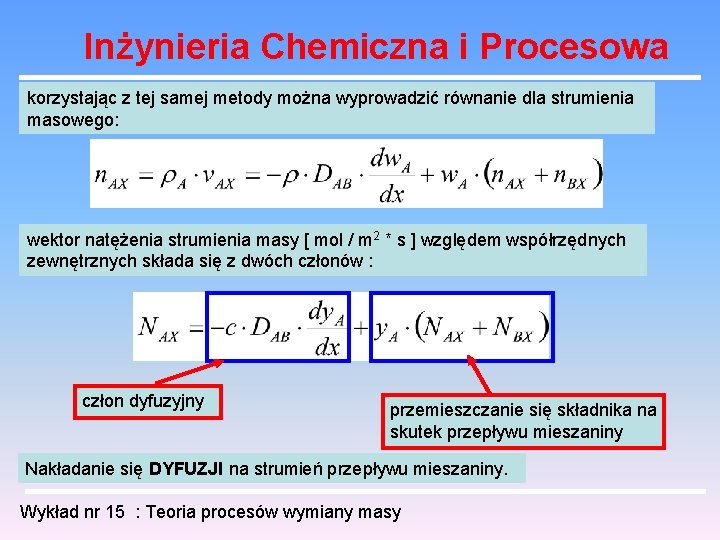 Inżynieria Chemiczna i Procesowa

korzystając z tej samej metody można wyprowadzić równanie dla strumienia masowego:

$n_{AX} = \rho_A \cdot v_{AX} = -\rho \cdot D_{AB} \cdot \frac{dw_A}{dx} + w_A \cdot (n_{AX} + n_{BX})$

wektor natężenia strumienia masy [ mol / m$^2$ * s ] względem współrzędnych zewnętrznych składa się z dwóch członów :

$N_{AX} = -c \cdot D_{AB} \cdot \frac{dy_A}{dx} + y_A \cdot (N_{AX} + N_{BX})$

człon dyfuzyjny

przemieszczanie się składnika na skutek przepływu mieszaniny

Nakładanie się DYFUZJI na strumień przepływu mieszaniny.

Wykład nr 15 : Teoria procesów wymiany masy